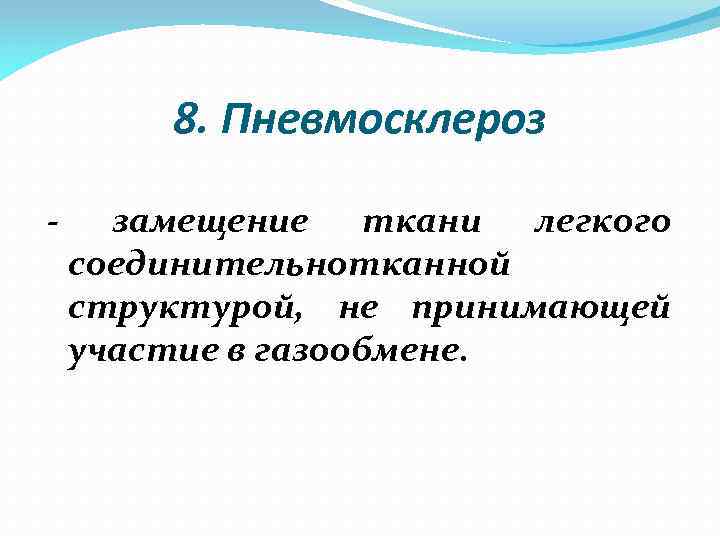 8. Пневмосклероз

- замещение ткани легкого соединительнотканной структурой, не принимающей участие в газообмене.